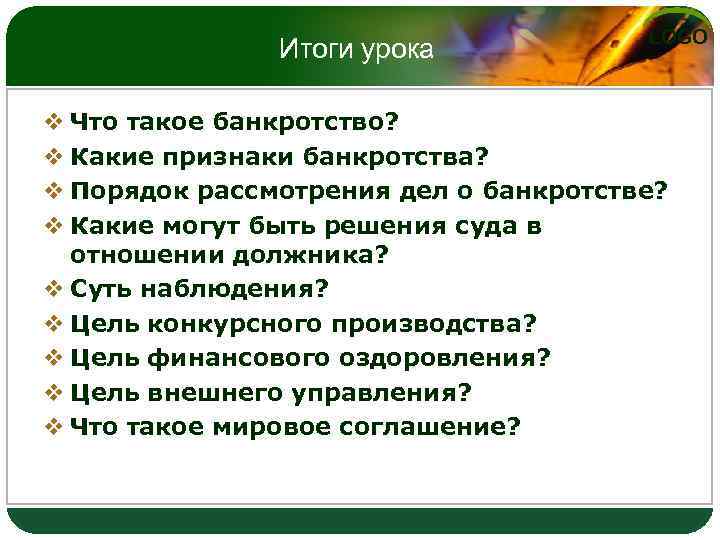 Итоги урока

LOGO

❖ Что такое банкротство?
❖ Какие признаки банкротства?
❖ Порядок рассмотрения дел о банкротстве?
❖ Какие могут быть решения суда в отношении должника?
❖ Суть наблюдения?
❖ Цель конкурсного производства?
❖ Цель финансового оздоровления?
❖ Цель внешнего управления?
❖ Что такое мировое соглашение?